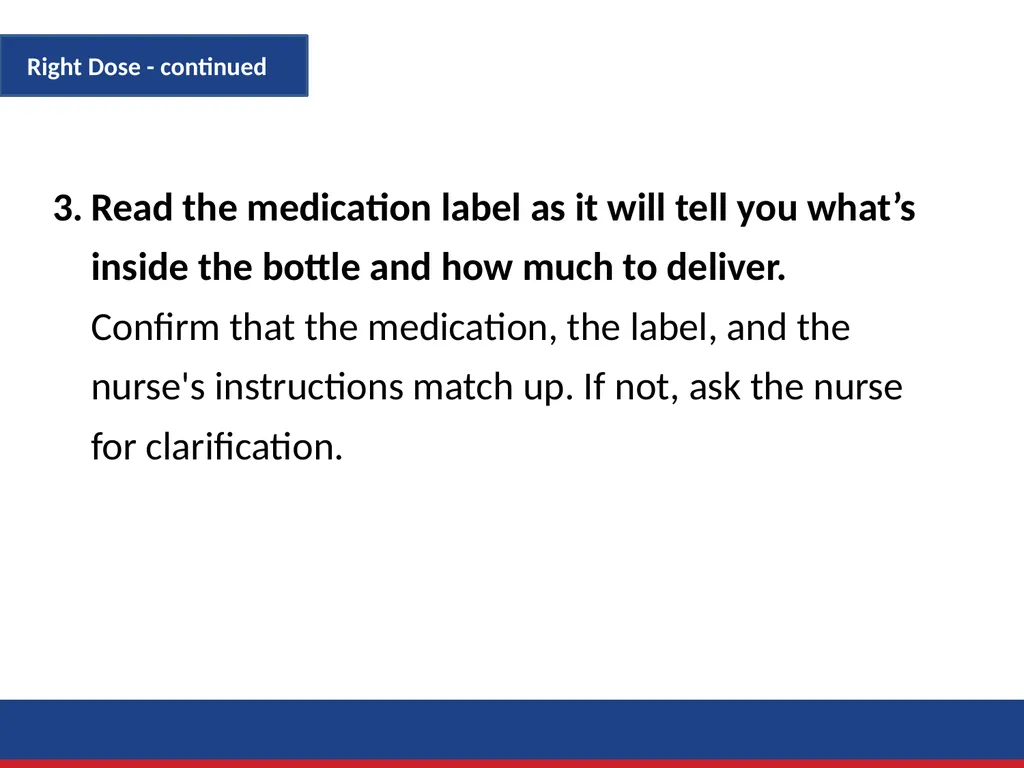 Right Dose - continued

3. Read the medication label as it will tell you what’s inside the bottle and how much to deliver. Confirm that the medication, the label, and the nurse's instructions match up. If not, ask the nurse for clarification.